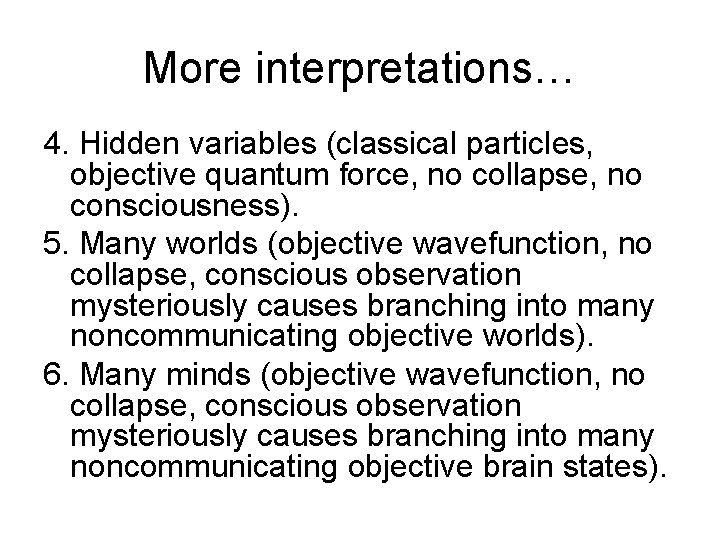 More interpretations…

4. Hidden variables (classical particles, objective quantum force, no collapse, no consciousness).

5. Many worlds (objective wavefunction, no collapse, conscious observation mysteriously causes branching into many noncommunicating objective worlds).

6. Many minds (objective wavefunction, no collapse, conscious observation mysteriously causes branching into many noncommunicating objective brain states).